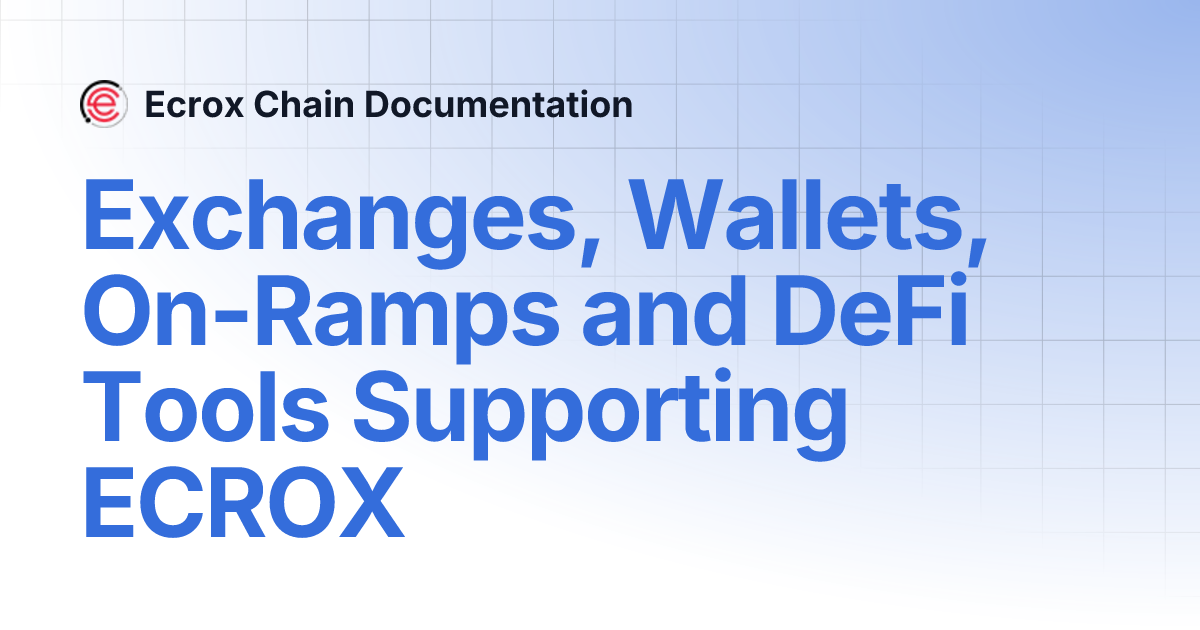 Ecrox Chain Documentation

Exchanges, Wallets, On-Ramps and DeFi Tools Supporting ECROX